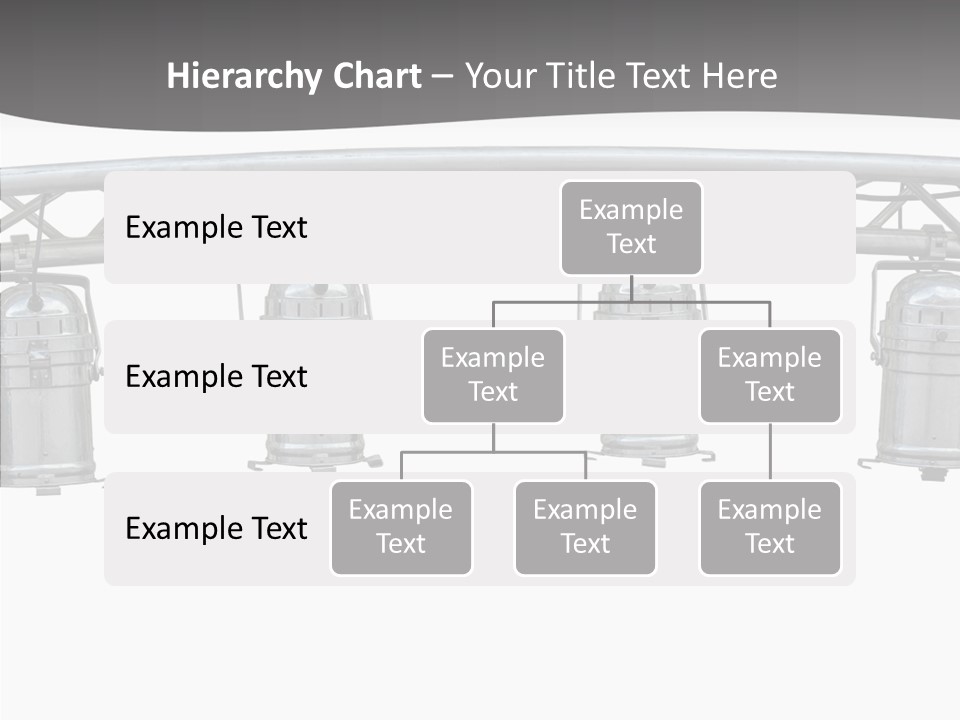 Hierarchy Chart – Your Title Text Here

Example Text

Example Text

Example Text

Example Text

Example Text

Example Text

Example Text

Example Text

Example Text